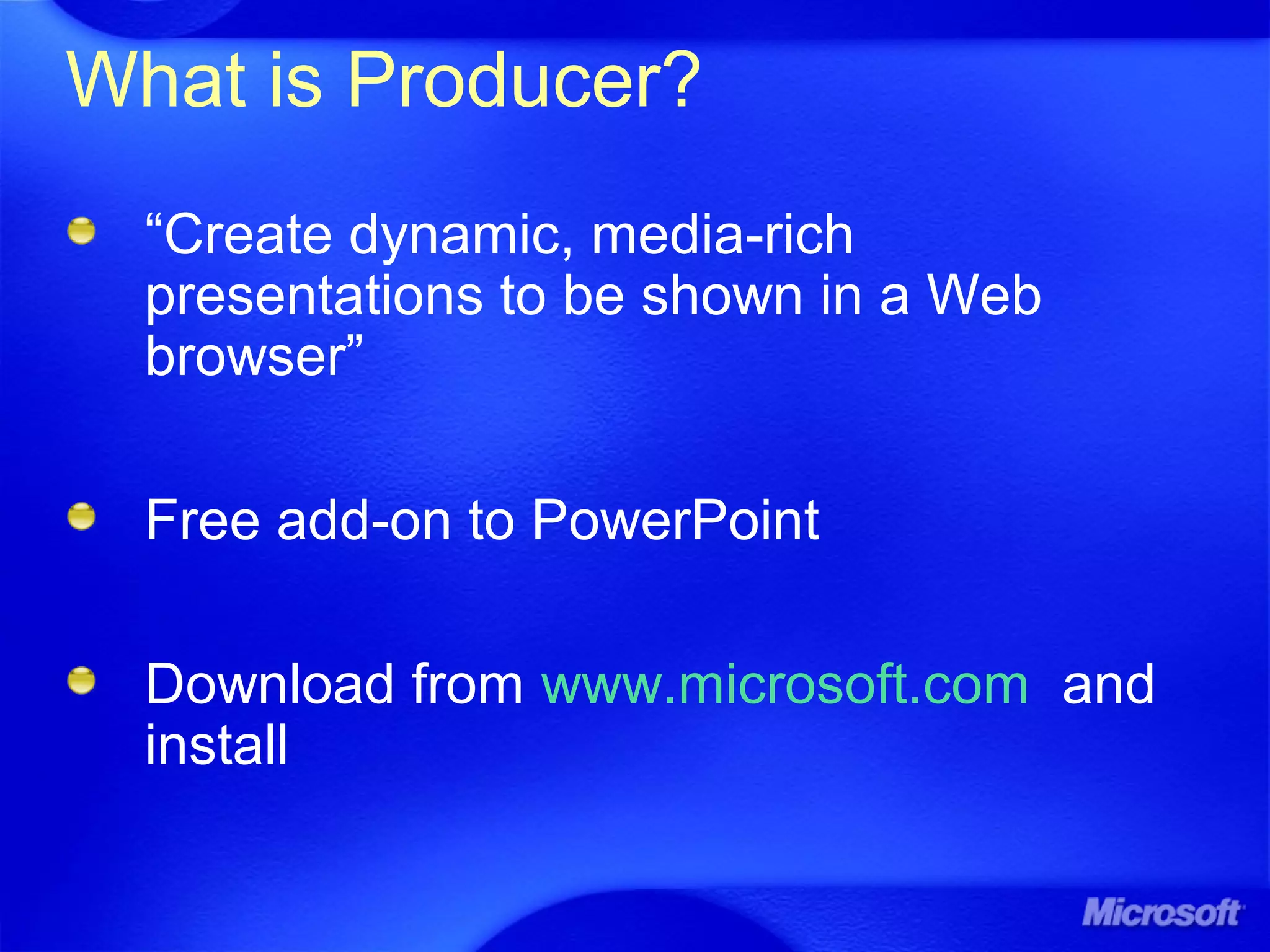 What is Producer?

“Create dynamic, media-rich presentations to be shown in a Web browser”

Free add-on to PowerPoint

Download from www.microsoft.com and install

Microsoft